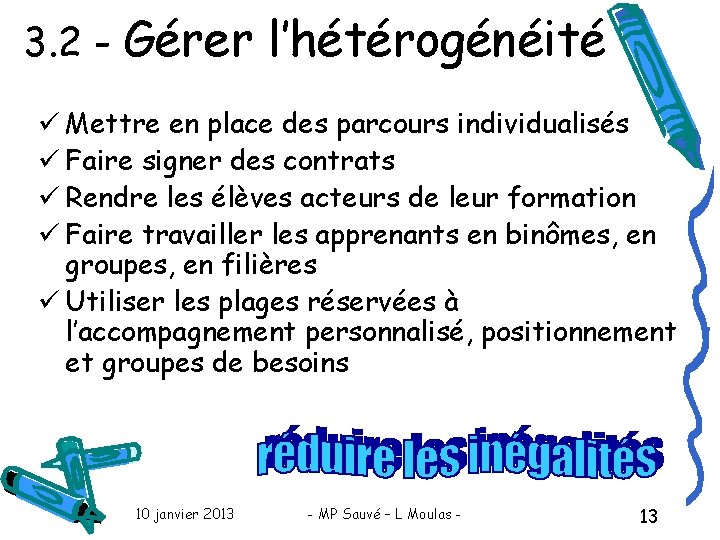 3.2 - Gérer l'hétérogénéité

✓ Mettre en place des parcours individualisés
✓ Faire signer des contrats
✓ Rendre les élèves acteurs de leur formation
✓ Faire travailler les apprenants en binômes, en groupes, en filières
✓ Utiliser les plages réservées à l'accompagnement personnalisé, positionnement et groupes de besoins

réduire les inégalités

10 janvier 2013 - MP Sauvé – L Moulas - 13